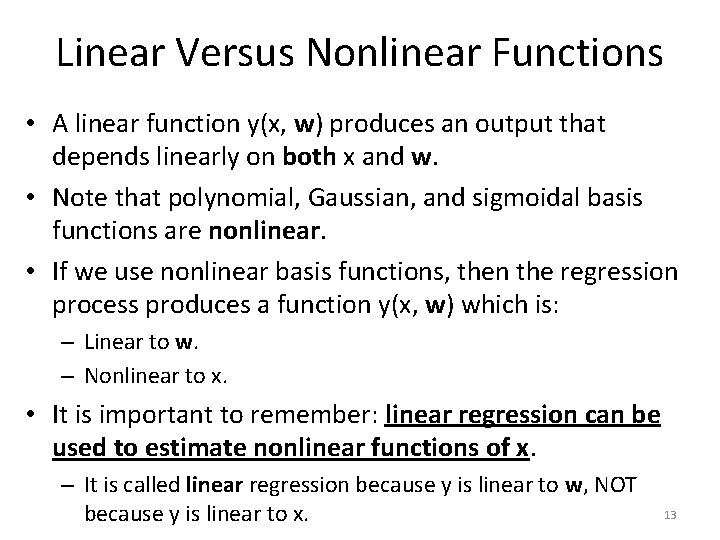 Linear Versus Nonlinear Functions

• A linear function y(x, **w**) produces an output that depends linearly on **both** x and **w**.

• Note that polynomial, Gaussian, and sigmoidal basis functions are **nonlinear**.

• If we use nonlinear basis functions, then the regression process produces a function y(x, **w**) which is:
– Linear to **w**.
– Nonlinear to x.

• It is important to remember: **linear regression can be used to estimate nonlinear functions of x**.
– It is called **linear** regression because y is linear to **w**, NOT because y is linear to x.

13